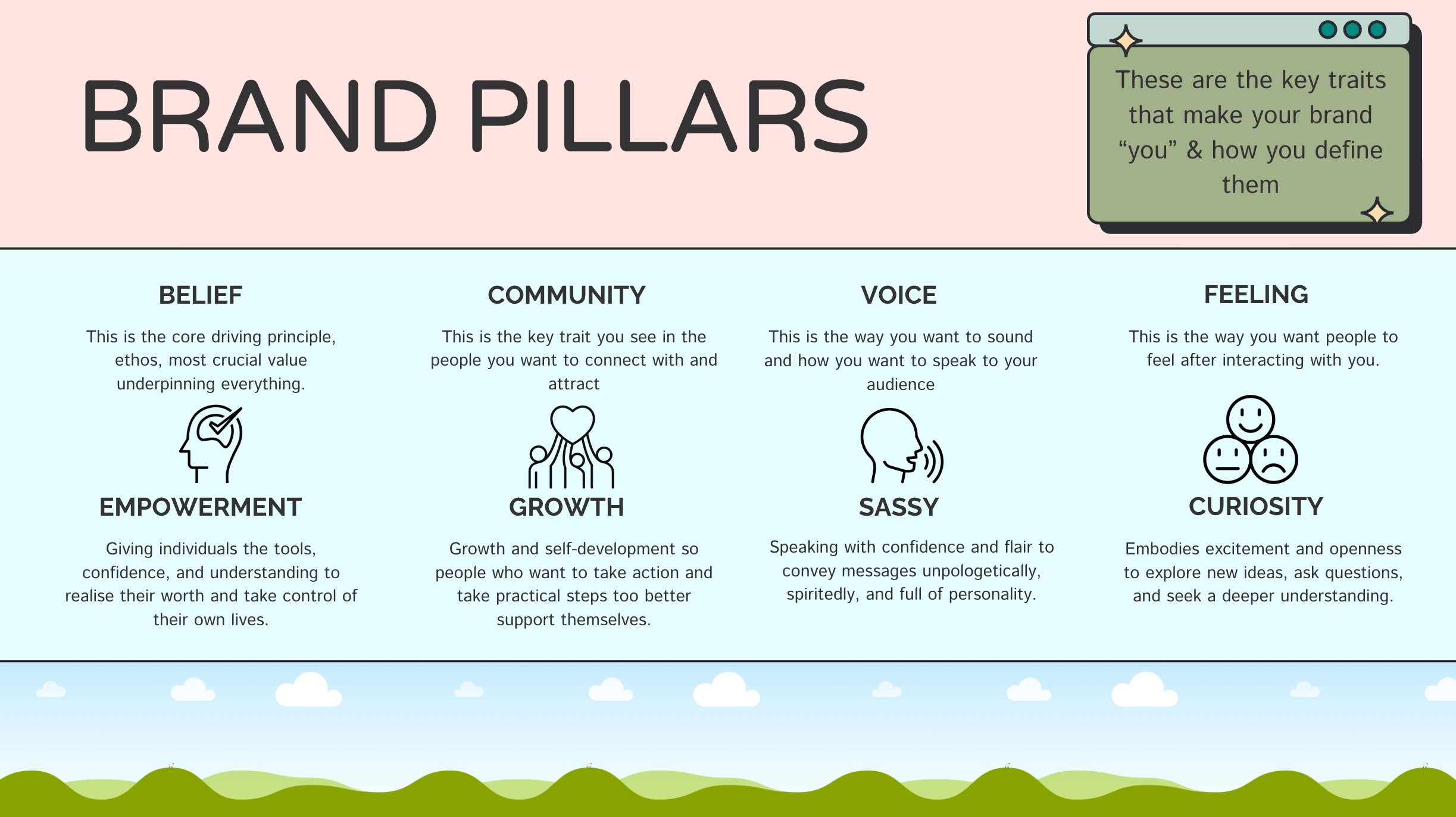 BRAND PILLARS

These are the key traits that make your brand “you” & how you define them

BELIEF

This is the core driving principle, ethos, most crucial value underpinning everything.

EMPOWERMENT

Giving individuals the tools, confidence, and understanding to realise their worth and take control of their own lives.

COMMUNITY

This is the key trait you see in the people you want to connect with and attract

GROWTH

Growth and self-development so people who want to take action and take practical steps too better support themselves.

VOICE

This is the way you want to sound and how you want to speak to your audience

SASSY

Speaking with confidence and flair to convey messages unpologetically, spiritedly, and full of personality.

FEELING

This is the way you want people to feel after interacting with you.

CURIOSITY

Embodies excitement and openness to explore new ideas, ask questions, and seek a deeper understanding.